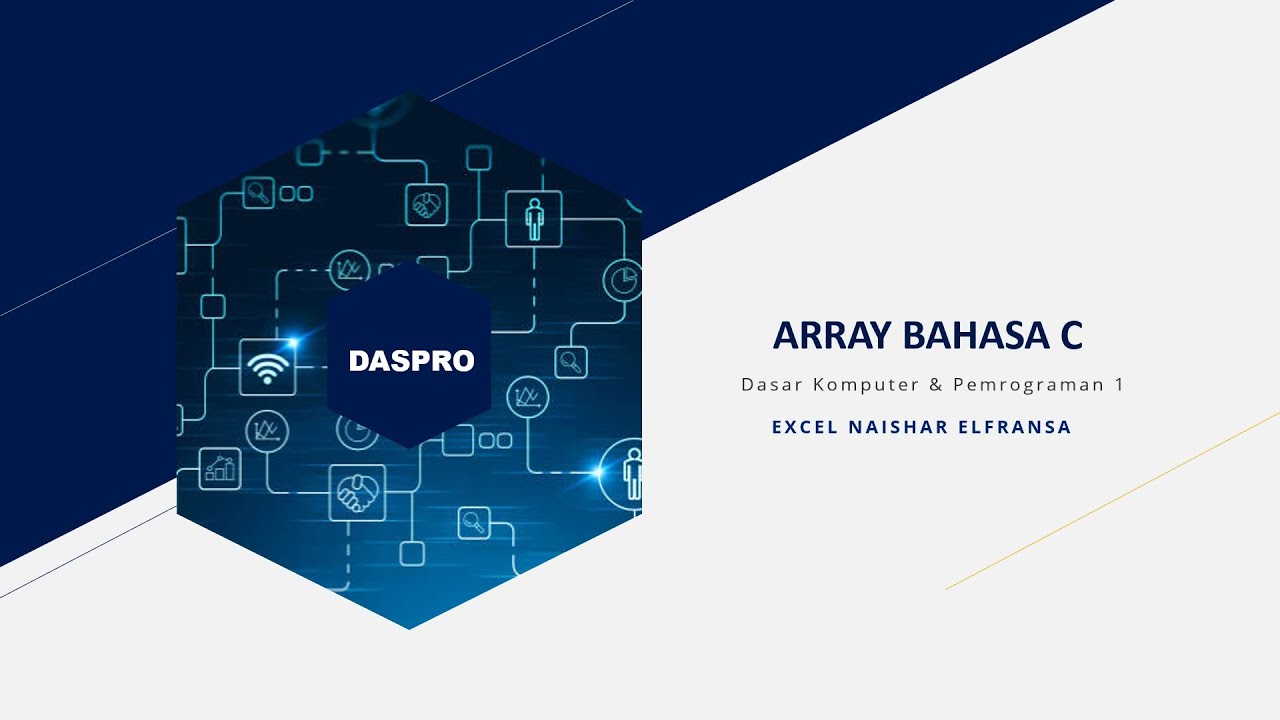 DASPRO

ARRAY BAHASA C

Dasar Komputer & Pemrograman 1

EXCEL NAISHAR ELFRANSA